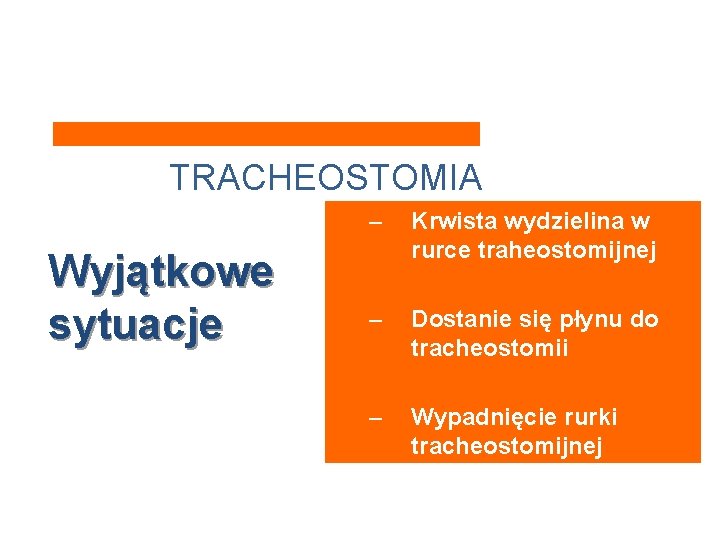 TRACHEOSTOMIA

Wyjątkowe sytuacje

– Krwista wydzielina w rurce traheostomijnej

– Dostanie się płynu do tracheostomii

– Wypadnięcie rurki tracheostomijnej